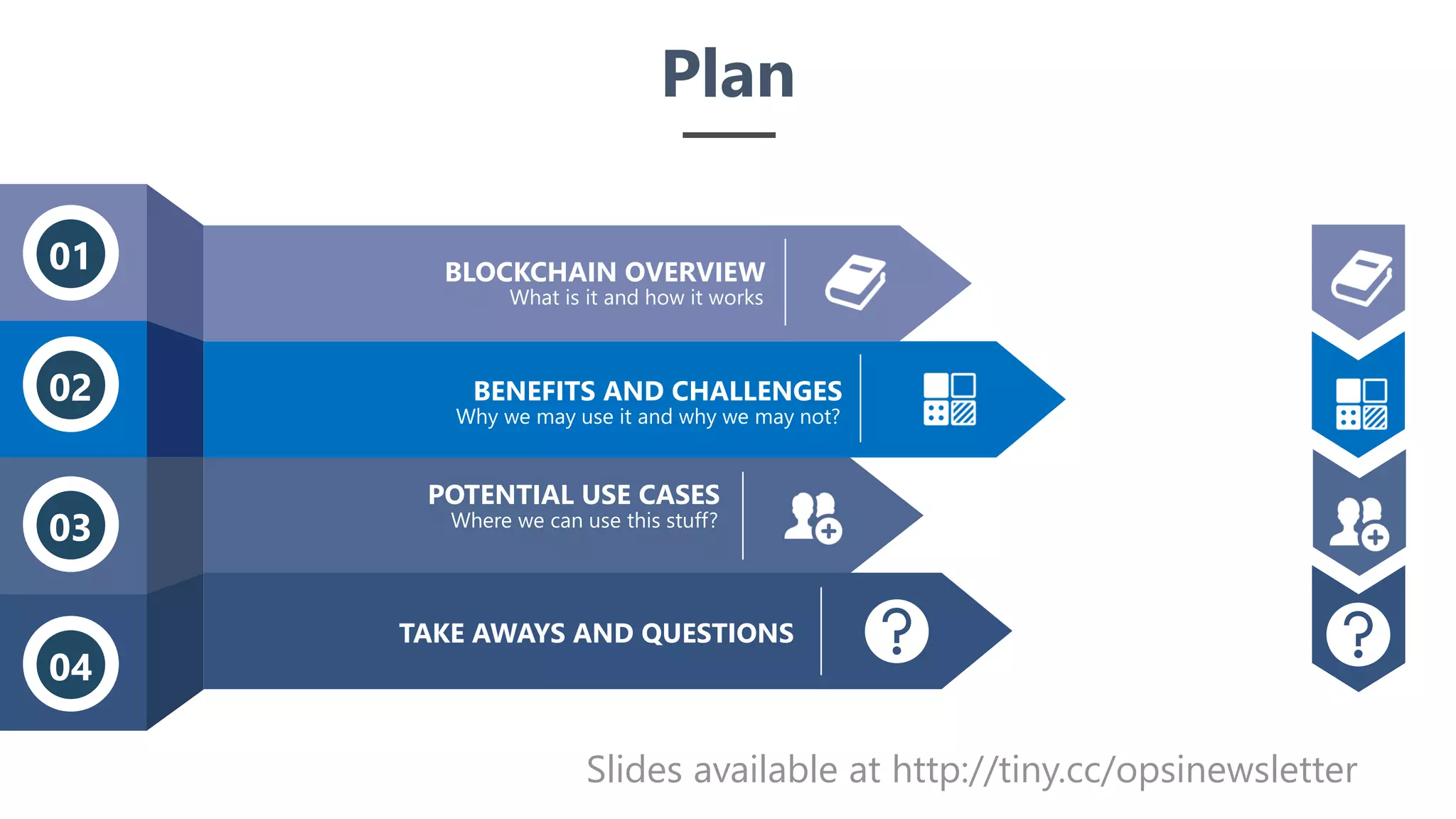 Plan

01

BLOCKCHAIN OVERVIEW
What is it and how it works

02

BENEFITS AND CHALLENGES
Why we may use it and why we may not?

03

POTENTIAL USE CASES
Where we can use this stuff?

04

TAKE AWAYS AND QUESTIONS

Slides available at http://tiny.cc/opsinewsletter